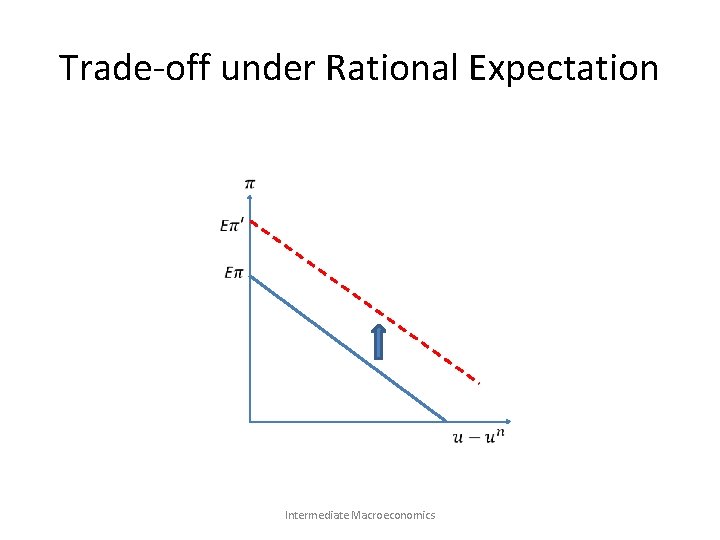 Trade-off under Rational Expectation

$\pi$

$E\pi'$

$E\pi$

$u - u^n$

Intermediate Macroeconomics